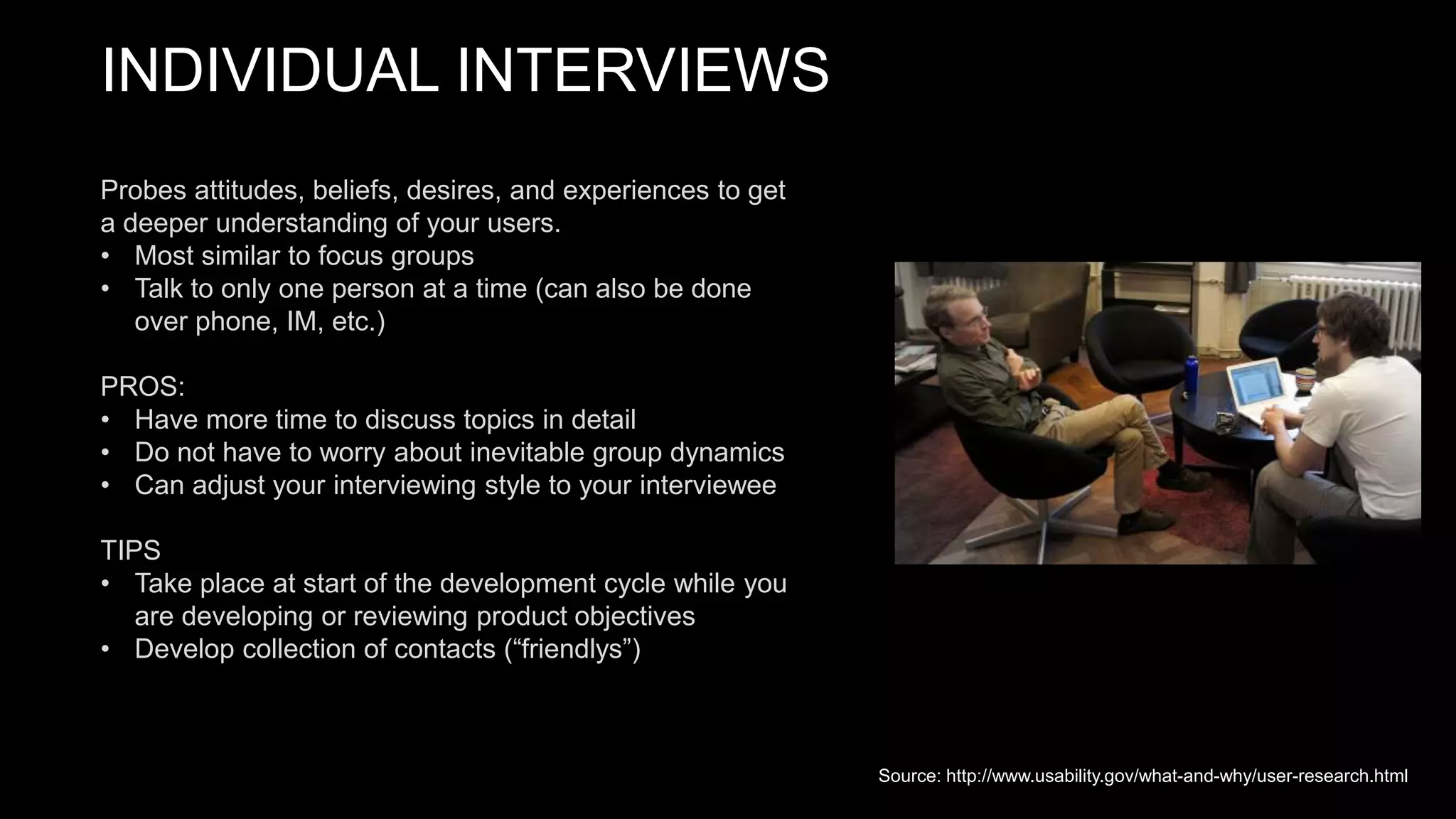 INDIVIDUAL INTERVIEWS

Probes attitudes, beliefs, desires, and experiences to get a deeper understanding of your users.
• Most similar to focus groups
• Talk to only one person at a time (can also be done over phone, IM, etc.)

PROS:
• Have more time to discuss topics in detail
• Do not have to worry about inevitable group dynamics
• Can adjust your interviewing style to your interviewee

TIPS
• Take place at start of the development cycle while you are developing or reviewing product objectives
• Develop collection of contacts (“friendlys”)

Source: http://www.usability.gov/what-and-why/user-research.html